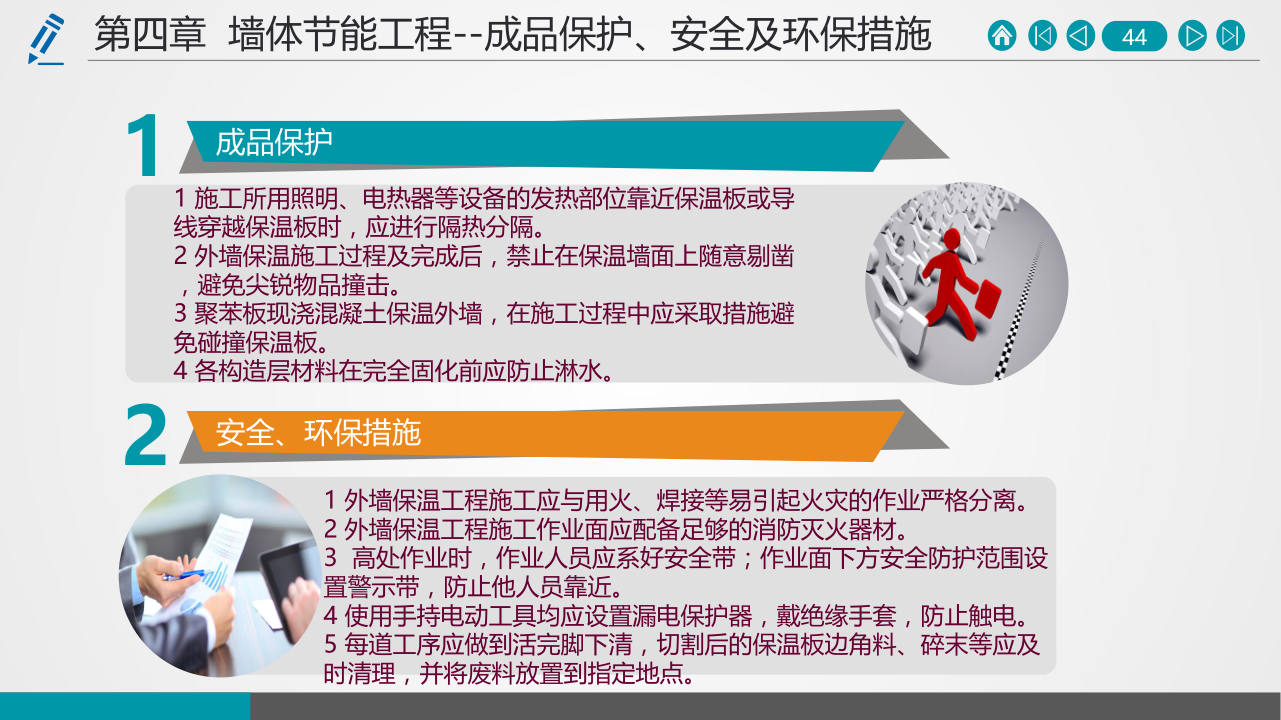 第四章 墙体节能工程--成品保护、安全及环保措施

44

1

成品保护

1 施工所用照明、电热器等设备的发热部位靠近保温板或导线穿越保温板时，应进行隔热分隔。
2 外墙保温施工过程及完成后，禁止在保温墙面上随意剔凿，避免尖锐物品撞击。
3 聚苯板现浇混凝土保温外墙，在施工过程中应采取措施避免碰撞保温板。
4 各构造层材料在完全固化前应防止淋水。

2

安全、环保措施

1 外墙保温工程施工应与用火、焊接等易引起火灾的作业严格分离。
2 外墙保温工程施工作业面应配备足够的消防灭火器材。
3 高处作业时，作业人员应系好安全带；作业面下方安全防护范围设置警示带，防止他人员靠近。
4 使用手持电动工具均应设置漏电保护器，戴绝缘手套，防止触电。
5 每道工序应做到活完脚下清，切割后的保温板边角料、碎末等应及时清理，并将废料放置到指定地点。